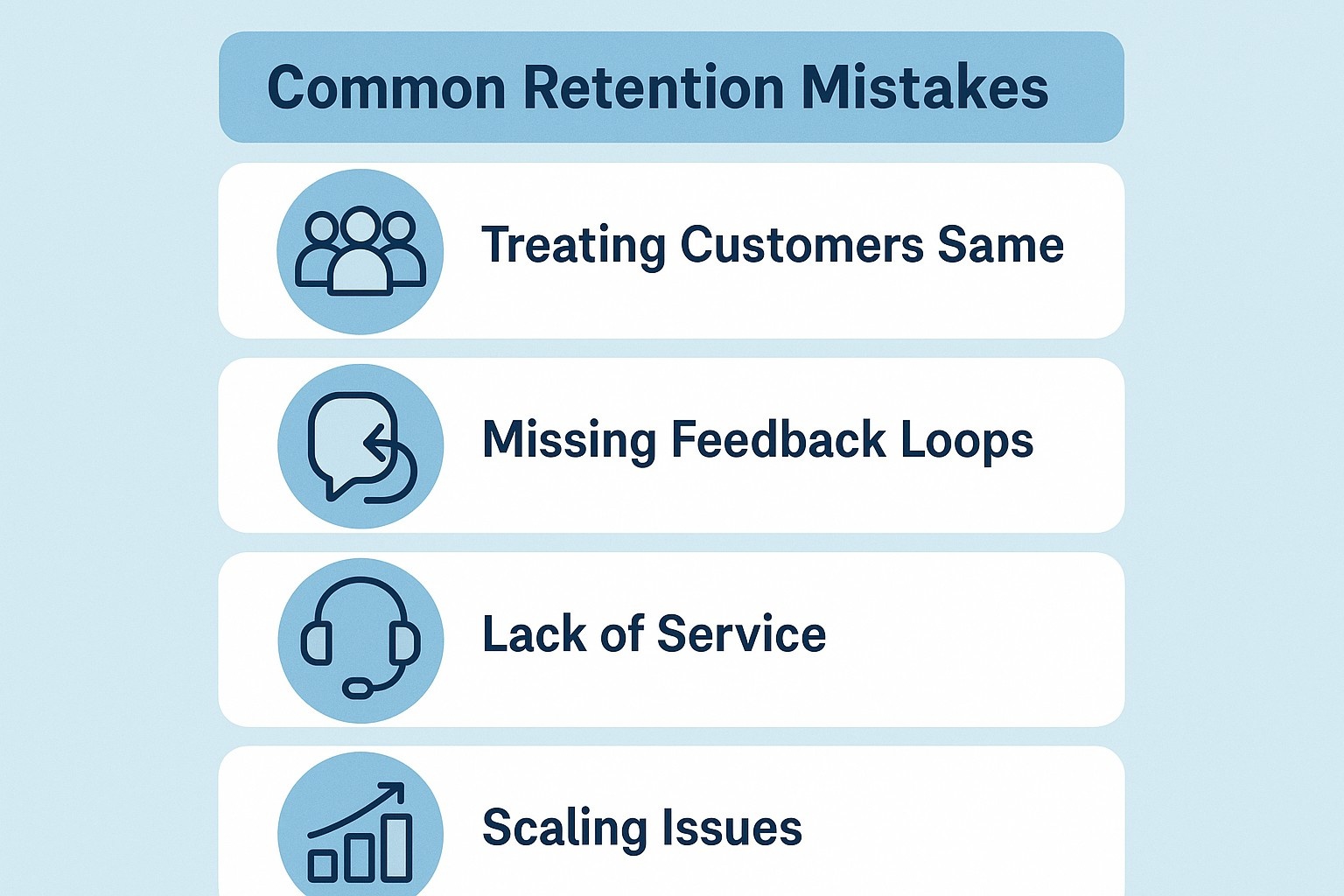 Common Retention Mistakes

Treating Customers Same

Missing Feedback Loops

Lack of Service

Scaling Issues